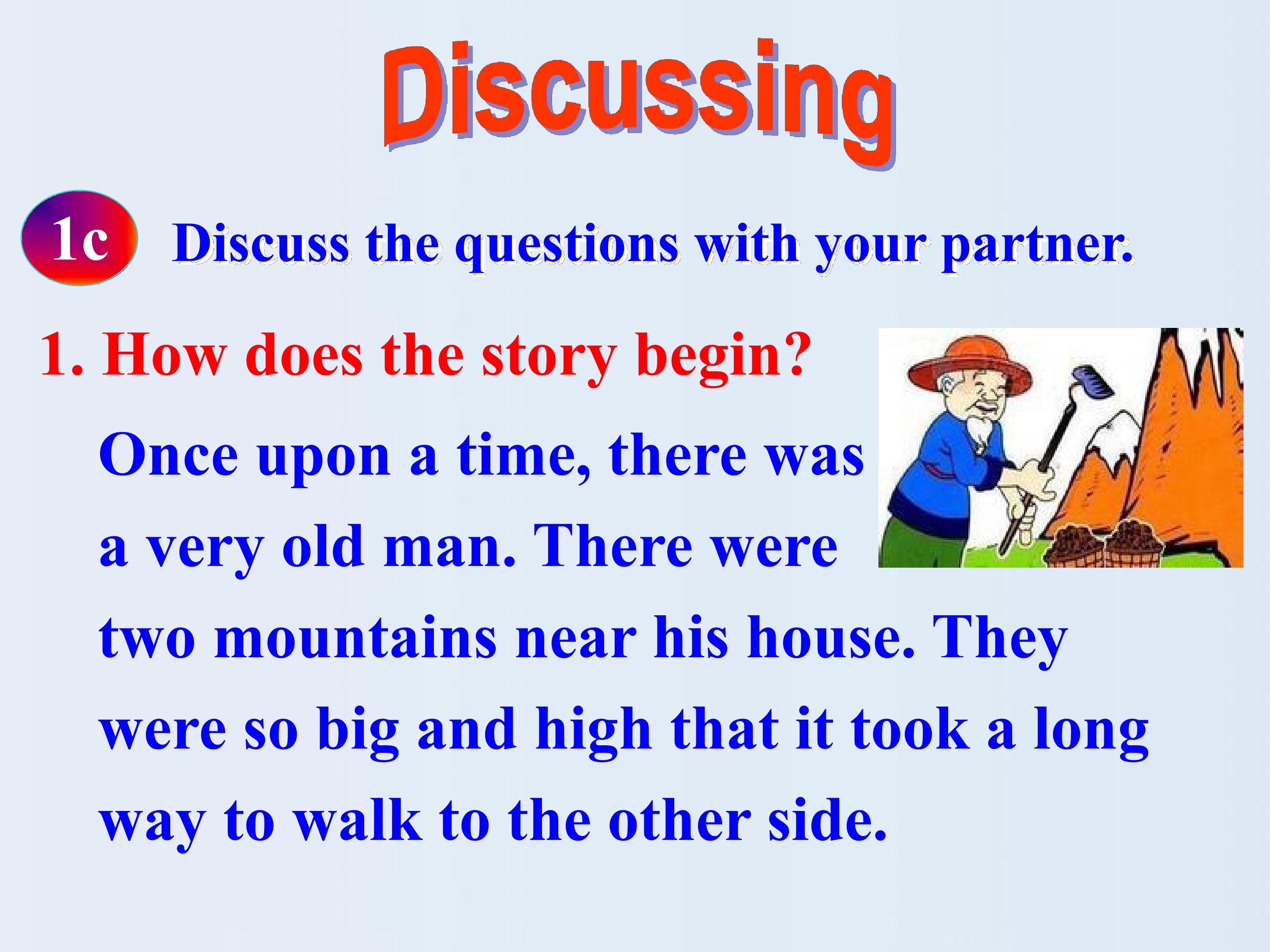 Discussing

1c Discuss the questions with your partner.

1. How does the story begin?

Once upon a time, there was a very old man. There were two mountains near his house. They were so big and high that it took a long way to walk to the other side.